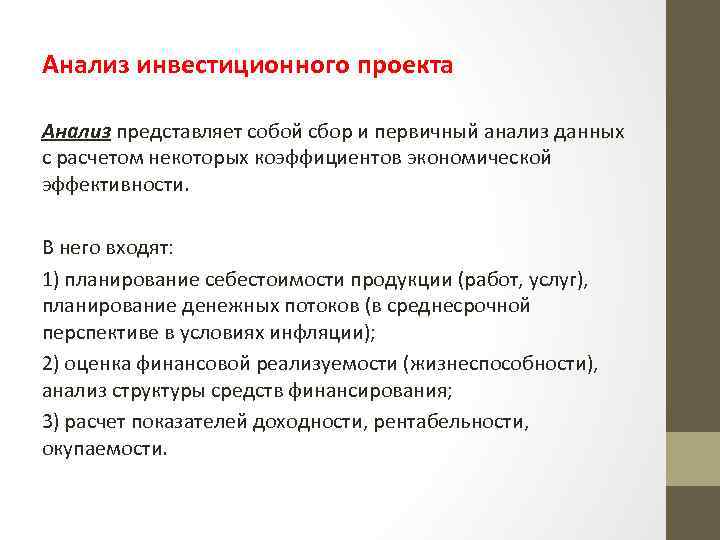 Анализ инвестиционного проекта

Анализ представляет собой сбор и первичный анализ данных с расчетом некоторых коэффициентов экономической эффективности.

В него входят:

1) планирование себестоимости продукции (работ, услуг), планирование денежных потоков (в среднесрочной перспективе в условиях инфляции);

2) оценка финансовой реализуемости (жизнеспособности), анализ структуры средств финансирования;

3) расчет показателей доходности, рентабельности, окупаемости.